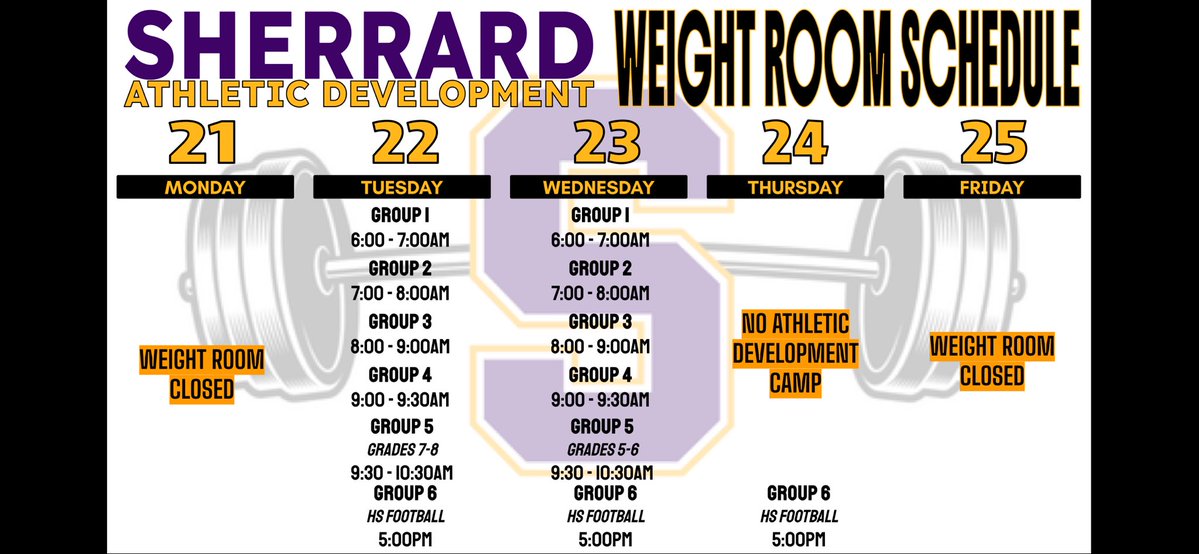 SHERRARD
ATHLETIC DEVELOPMENT
WEIGHT ROOM SCHEDULE

21
MONDAY
WEIGHT ROOM CLOSED

22
TUESDAY
GROUP 1
6:00 - 7:00AM
GROUP 2
7:00 - 8:00AM
GROUP 3
8:00 - 9:00AM
GROUP 4
9:00 - 9:30AM
GROUP 5
GRADES 7-8
9:30 - 10:30AM
GROUP 6
HS FOOTBALL
5:00PM

23
WEDNESDAY
GROUP 1
6:00 - 7:00AM
GROUP 2
7:00 - 8:00AM
GROUP 3
8:00 - 9:00AM
GROUP 4
9:00 - 9:30AM
GROUP 5
GRADES 5-6
9:30 - 10:30AM
GROUP 6
HS FOOTBALL
5:00PM

24
THURSDAY
NO ATHLETIC DEVELOPMENT CAMP
GROUP 6
HS FOOTBALL
5:00PM

25
FRIDAY
WEIGHT ROOM CLOSED